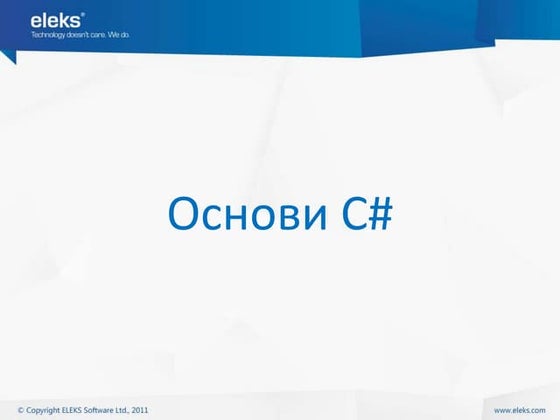 eleks®
Technology doesn't care. We do.

Основи C#

© Copyright ELEKS Software Ltd., 2011

www.eleks.com